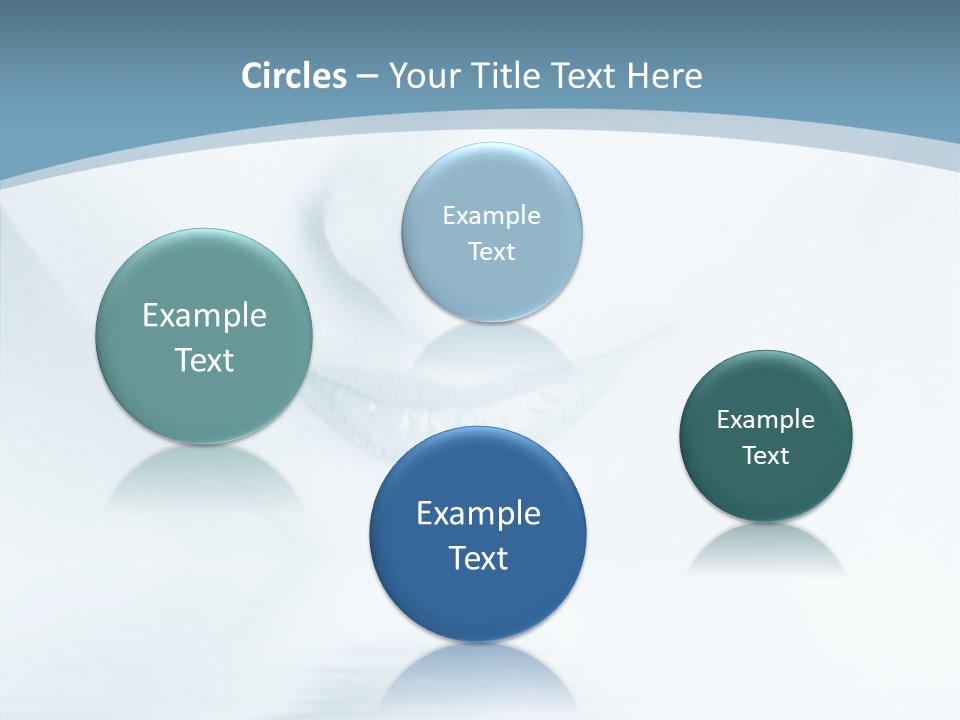 Circles – Your Title Text Here

Example Text

Example Text

Example Text

Example Text